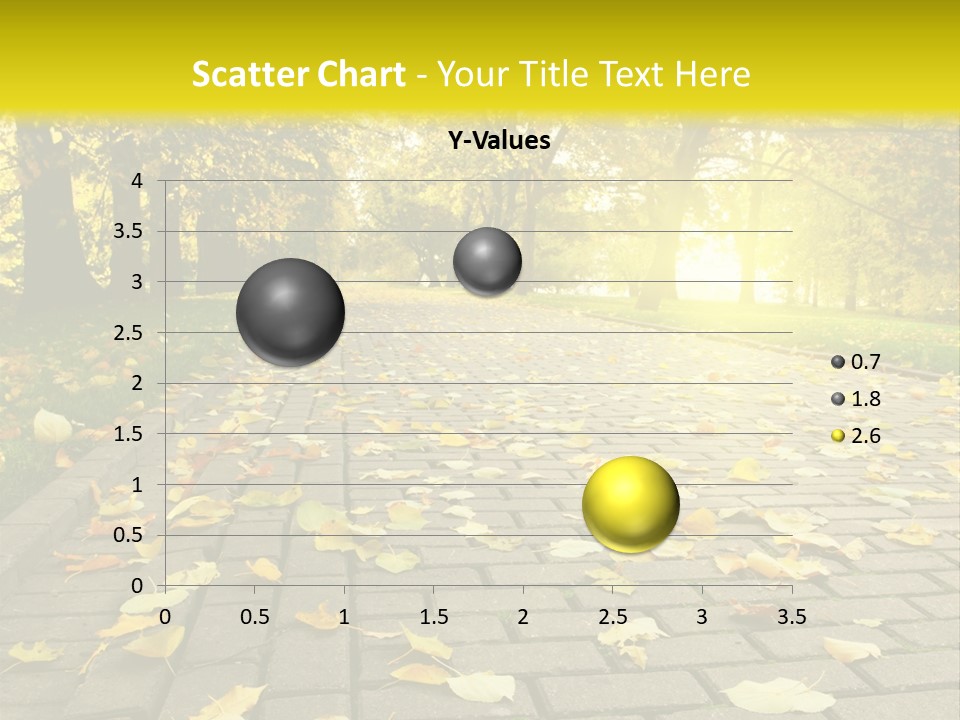 Scatter Chart - Your Title Text Here

Y-Values

4
3.5
3
2.5
2
1.5
1
0.5
0

0 0.5 1 1.5 2 2.5 3 3.5

0.7
1.8
2.6